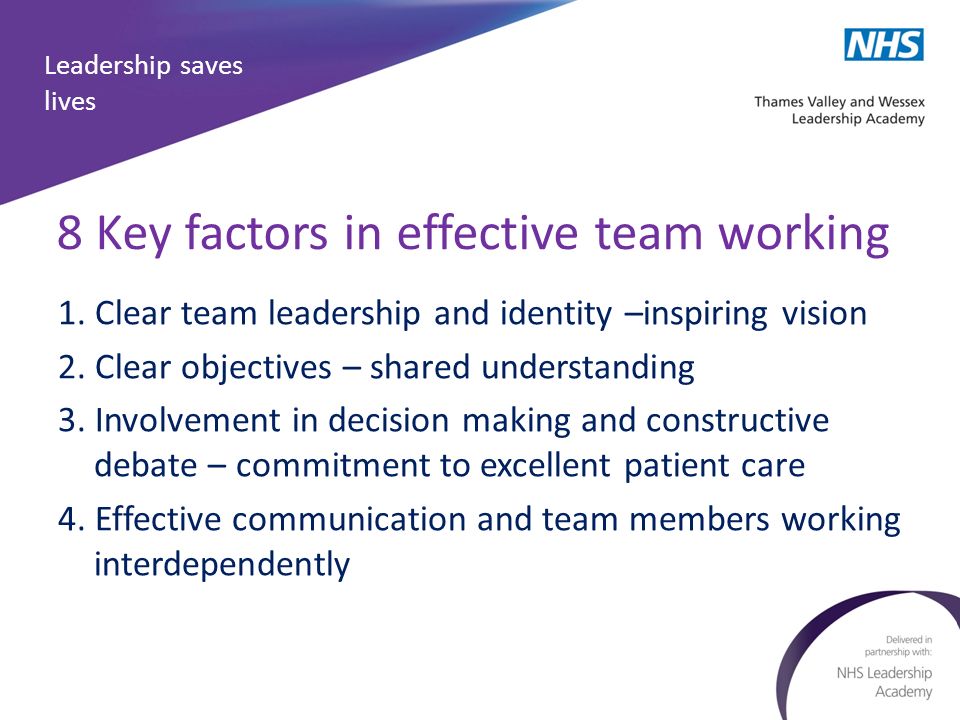 Leadership saves lives

NHS

Thames Valley and Wessex Leadership Academy

8 Key factors in effective team working

1. Clear team leadership and identity –inspiring vision
2. Clear objectives – shared understanding
3. Involvement in decision making and constructive debate – commitment to excellent patient care
4. Effective communication and team members working interdependently

Delivered in partnership with:
NHS Leadership Academy